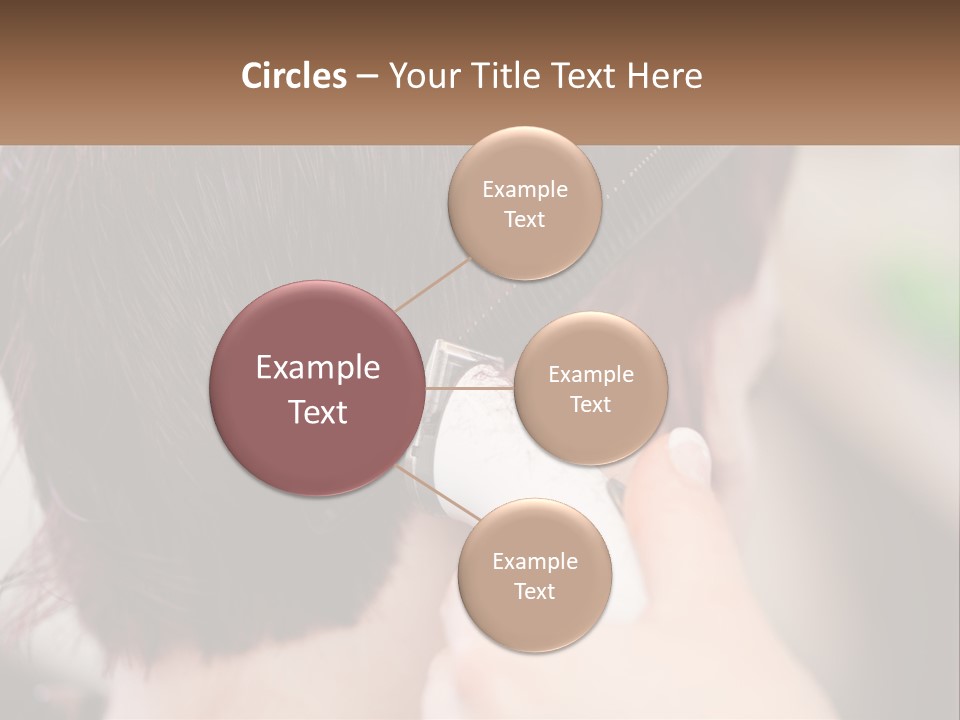 Circles – Your Title Text Here

Example Text

Example Text

Example Text

Example Text